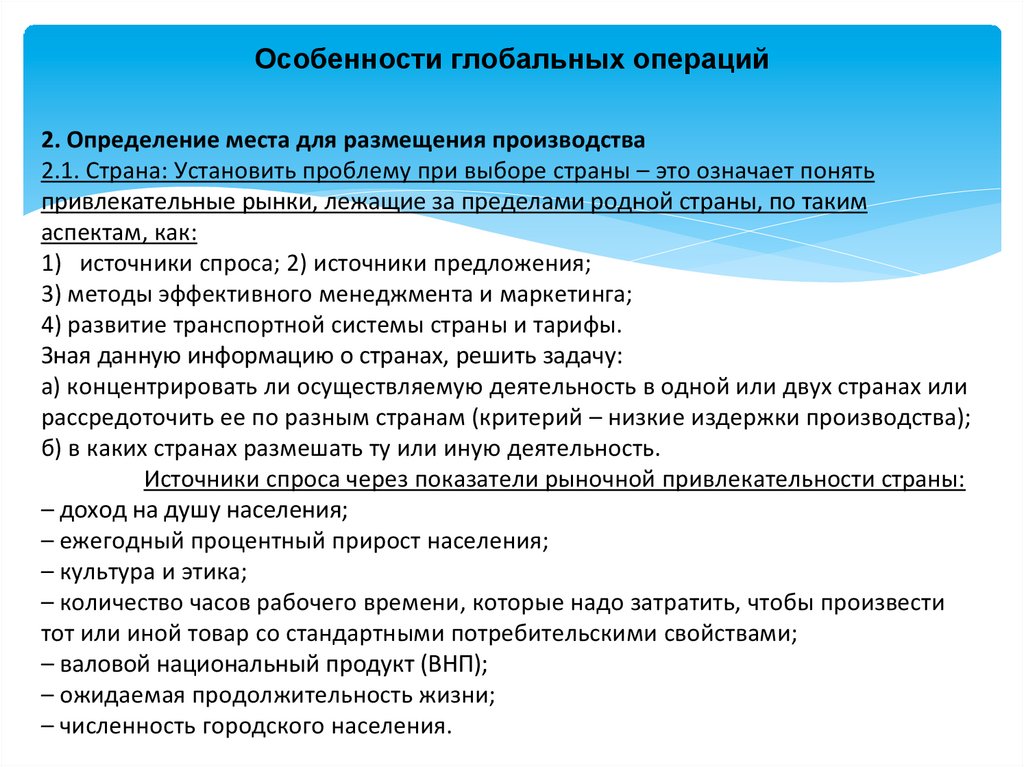 Особенности глобальных операций

2. Определение места для размещения производства
2.1. Страна: Установить проблему при выборе страны – это означает понять привлекательные рынки, лежащие за пределами родной страны, по таким аспектам, как:
1) источники спроса; 2) источники предложения;
3) методы эффективного менеджмента и маркетинга;
4) развитие транспортной системы страны и тарифы.
Зная данную информацию о странах, решить задачу:
а) концентрировать ли осуществляемую деятельность в одной или двух странах или рассредоточить ее по разным странам (критерий – низкие издержки производства);
б) в каких странах размешать ту или иную деятельность.
Источники спроса через показатели рыночной привлекательности страны:
– доход на душу населения;
– ежегодный процентный прирост населения;
– культура и этика;
– количество часов рабочего времени, которые надо затратить, чтобы произвести тот или иной товар со стандартными потребительскими свойствами;
– валовой национальный продукт (ВНП);
– ожидаемая продолжительность жизни;
– численность городского населения.